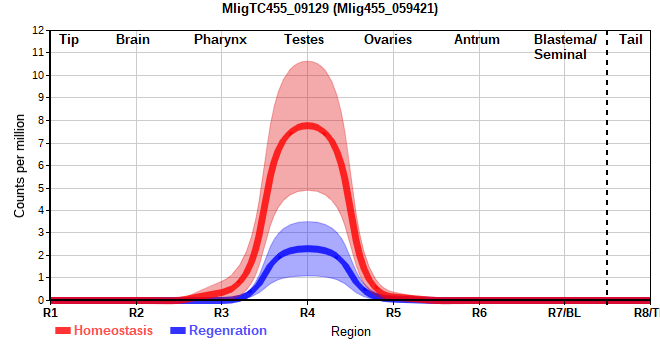 MligTC455_09129 (Mlig455_059421)

Tip
Brain
Pharynx
Testes
Ovaries
Antrum
Blastema/ Seminal
Tail

Counts per million

12
11
10
9
8
7
6
5
4
3
2
1
0

R1
R2
R3
R4
R5
R6
R7/BL
R8/T

Homeostasis
Regenration
Region